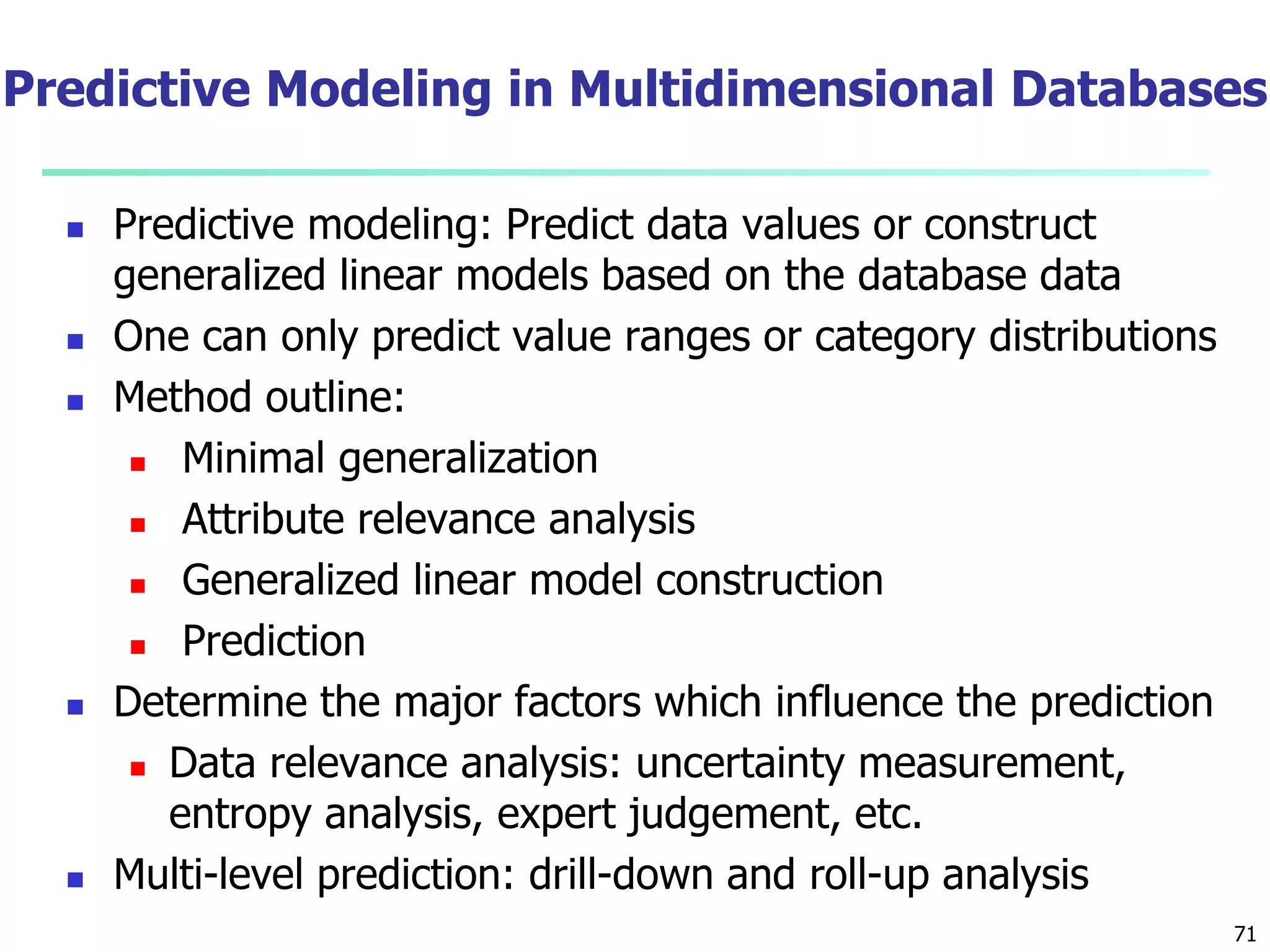 Predictive Modeling in Multidimensional Databases

- Predictive modeling: Predict data values or construct generalized linear models based on the database data
- One can only predict value ranges or category distributions
- Method outline:
  - Minimal generalization
  - Attribute relevance analysis
  - Generalized linear model construction
  - Prediction
- Determine the major factors which influence the prediction
  - Data relevance analysis: uncertainty measurement, entropy analysis, expert judgement, etc.
- Multi-level prediction: drill-down and roll-up analysis

71